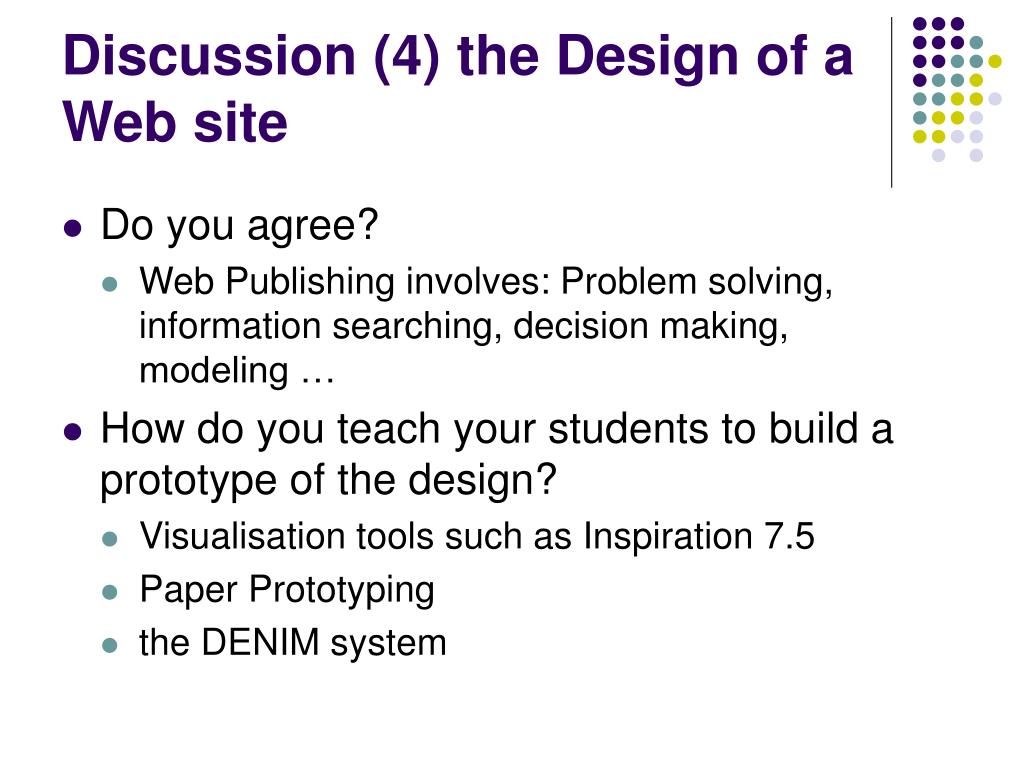 Discussion (4) the Design of a Web site

- Do you agree?
  - Web Publishing involves: Problem solving, information searching, decision making, modeling …
- How do you teach your students to build a prototype of the design?
  - Visualisation tools such as Inspiration 7.5
  - Paper Prototyping
  - the DENIM system